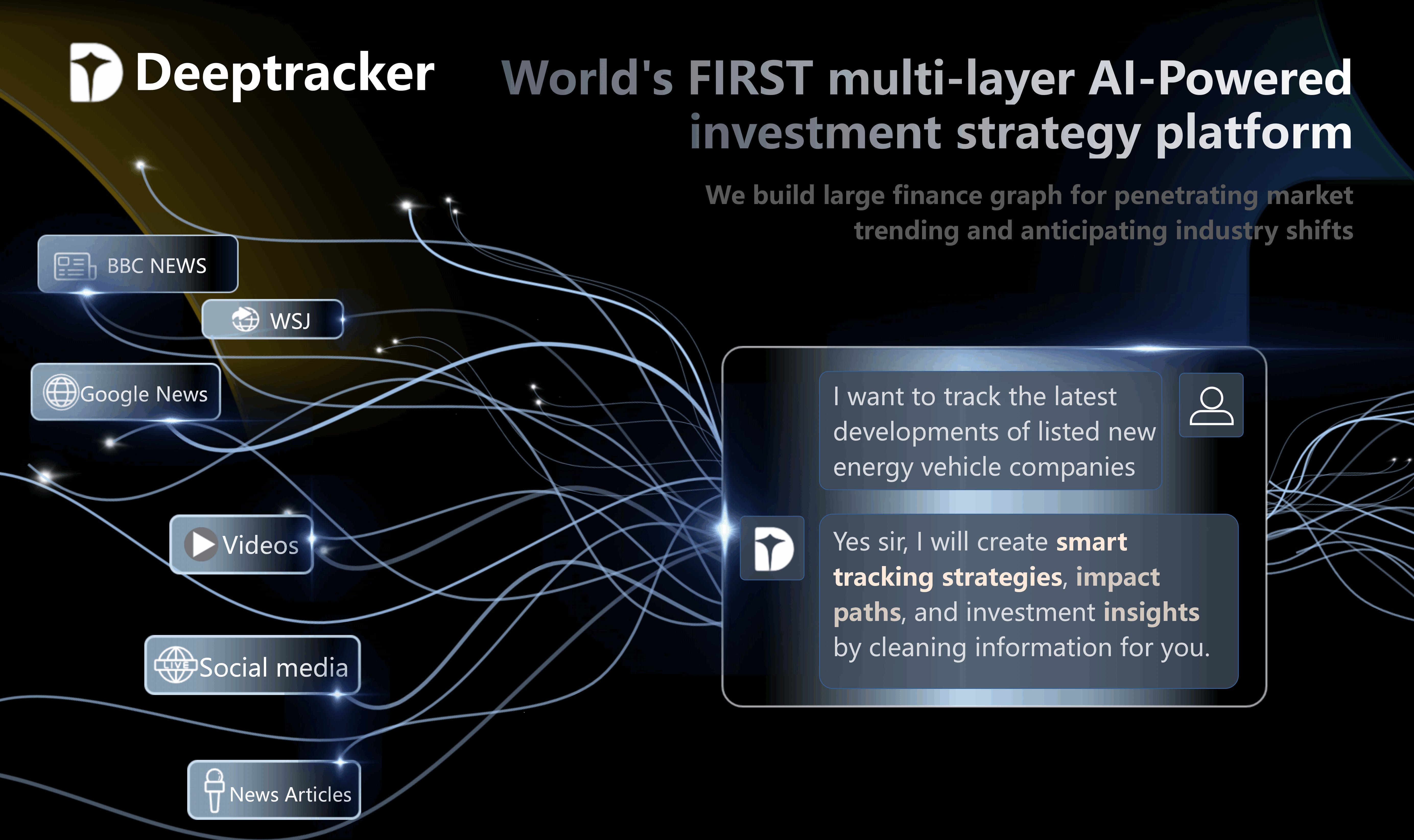 Deeptracker

World's FIRST multi-layer AI-Powered investment strategy platform

We build large finance graph for penetrating market trending and anticipating industry shifts

BBC NEWS

WSJ

Google News

Videos

LIVE Social media

News Articles

I want to track the latest developments of listed new energy vehicle companies

Yes sir, I will create smart tracking strategies, impact paths, and investment insights by cleaning information for you.